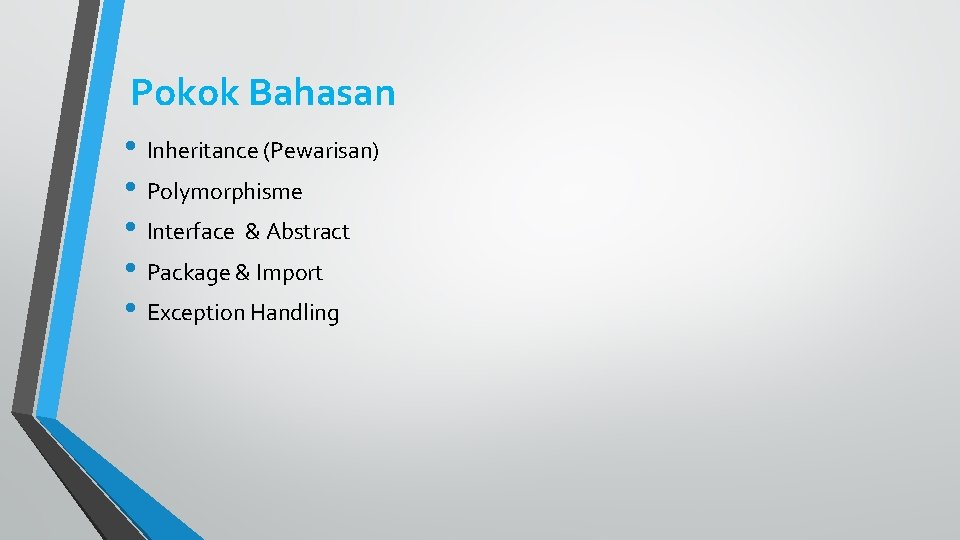 Pokok Bahasan

• Inheritance (Pewarisan)
• Polymorphisme
• Interface & Abstract
• Package & Import
• Exception Handling